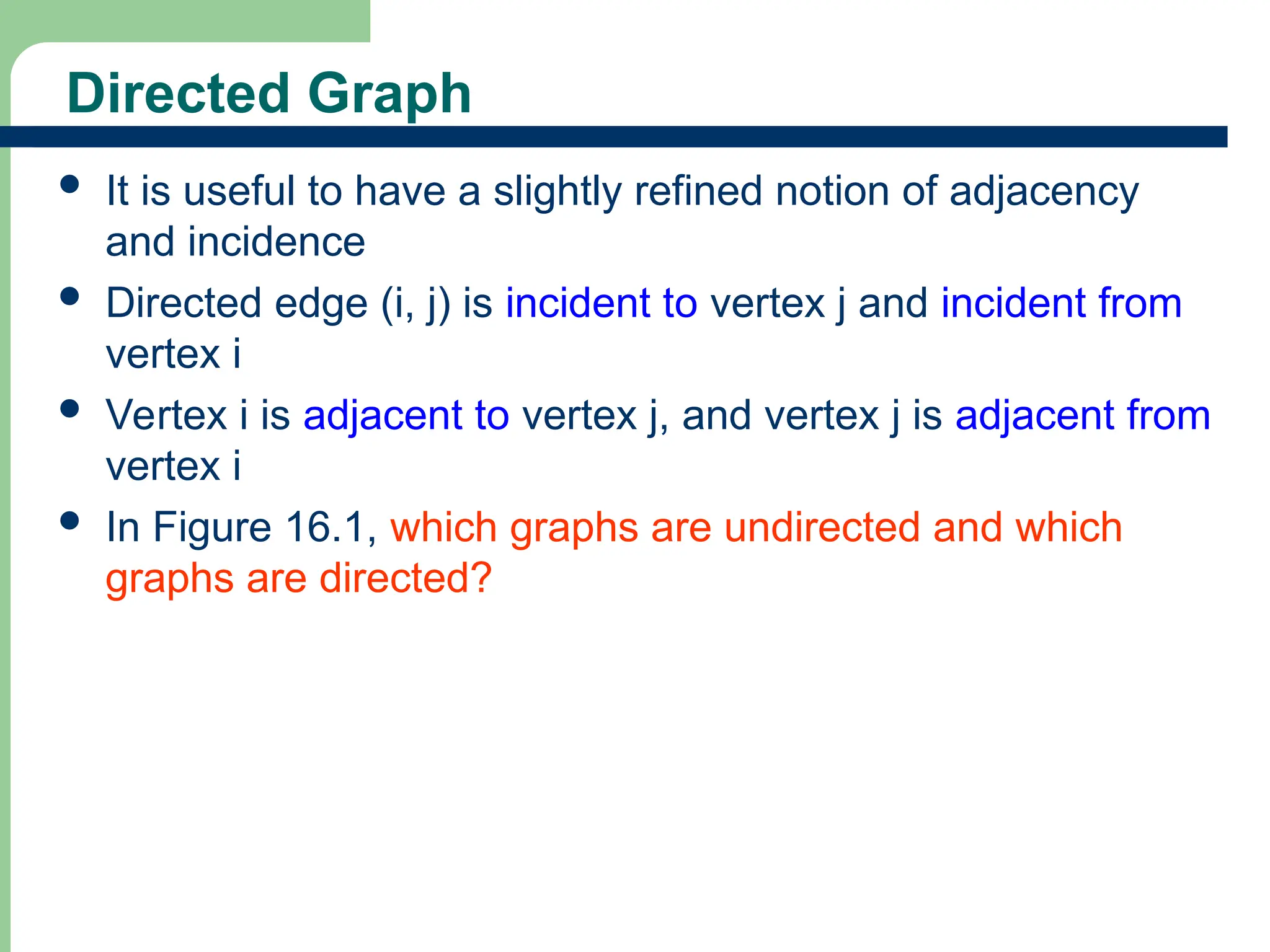 Directed Graph

- It is useful to have a slightly refined notion of adjacency and incidence
- Directed edge (i, j) is incident to vertex j and incident from vertex i
- Vertex i is adjacent to vertex j, and vertex j is adjacent from vertex i
- In Figure 16.1, which graphs are undirected and which graphs are directed?